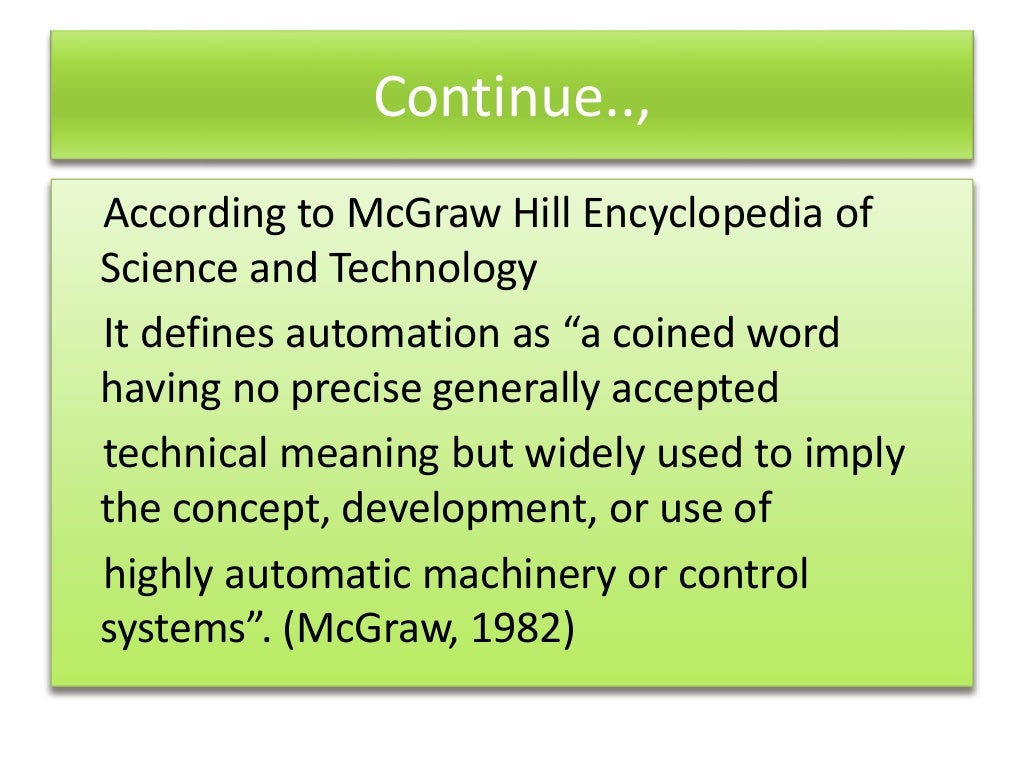 Continue..,

According to McGraw Hill Encyclopedia of Science and Technology

It defines automation as “a coined word having no precise generally accepted

technical meaning but widely used to imply the concept, development, or use of

highly automatic machinery or control systems”. (McGraw, 1982)